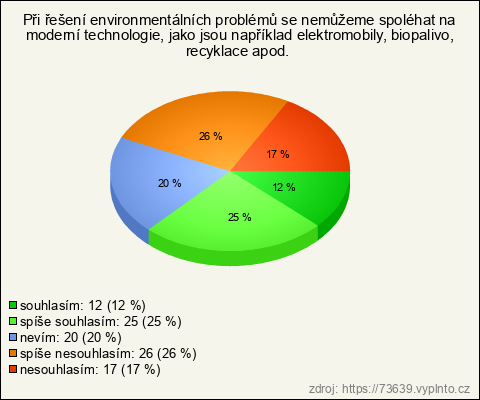 Při řešení environmentálních problémů se nemůžeme spoléhat na moderní technologie, jako jsou například elektromobily, biopalivo, recyklace apod.

26 %
17 %
20 %
12 %
25 %

souhlasím: 12 (12 %)
spíše souhlasím: 25 (25 %)
nevím: 20 (20 %)
spíše nesouhlasím: 26 (26 %)
nesouhlasím: 17 (17 %)

zdroj: https://73639.vyplnto.cz